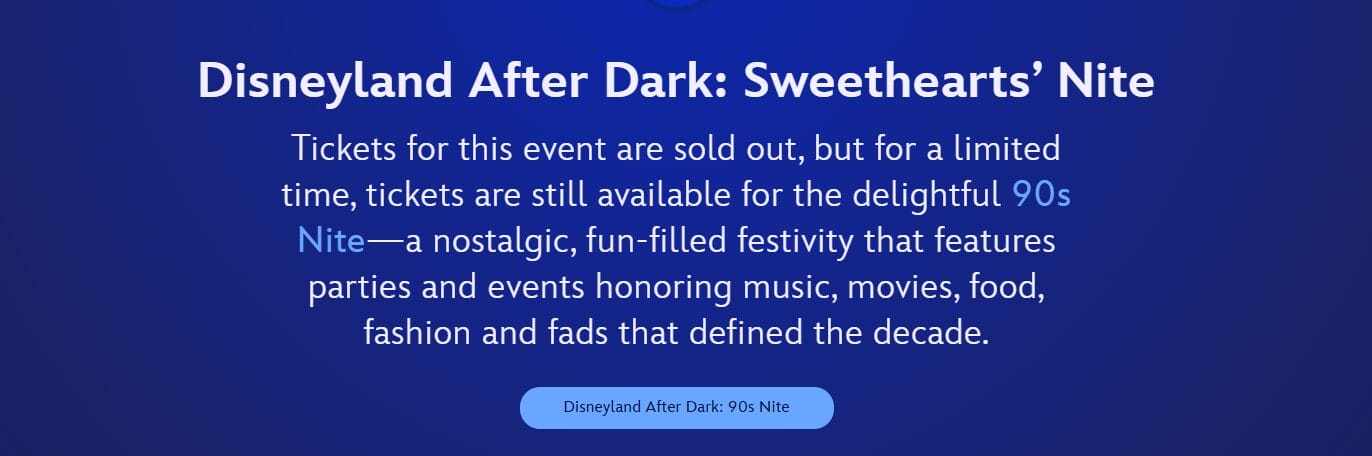 Disneyland After Dark: Sweethearts’ Nite

Tickets for this event are sold out, but for a limited time, tickets are still available for the delightful 90s Nite—a nostalgic, fun-filled festivity that features parties and events honoring music, movies, food, fashion and fads that defined the decade.

Disneyland After Dark: 90s Nite